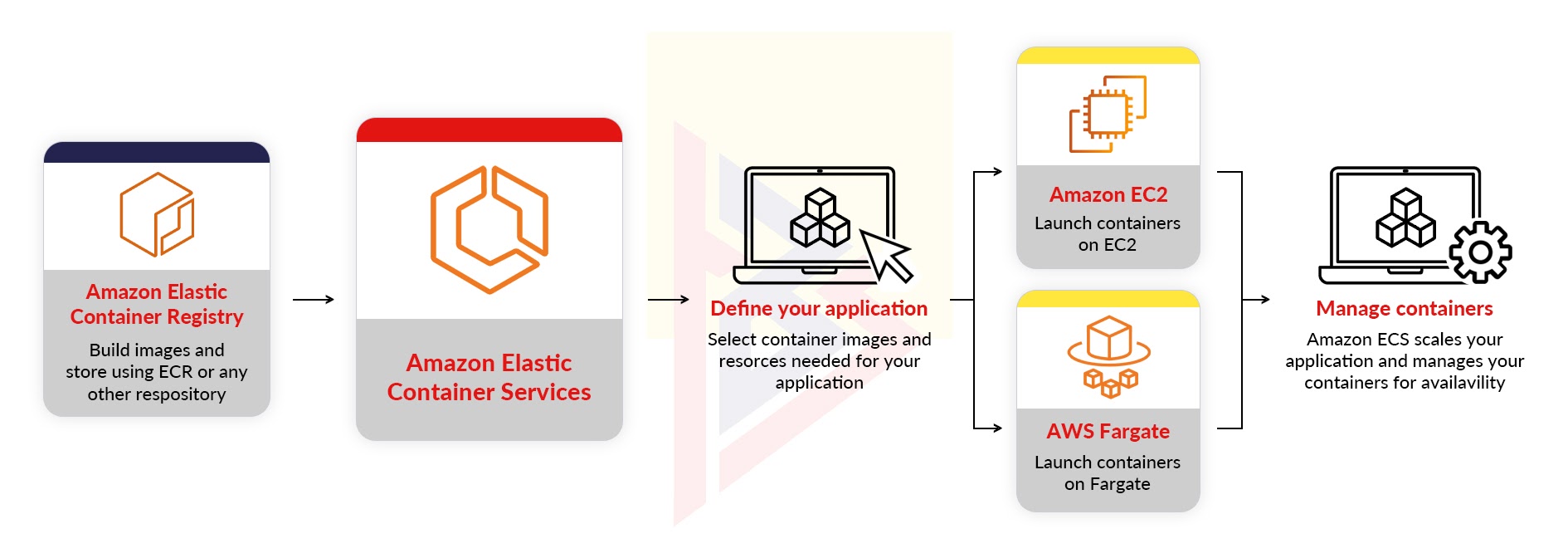 Amazon Elastic Container Registry

Build images and store using ECR or any other respository

Amazon Elastic Container Services

Define your application

Select container images and resorces needed for your application

Amazon EC2

Launch containers on EC2

AWS Fargate

Launch containers on Fargate

Manage containers

Amazon ECS scales your application and manages your containers for availavility